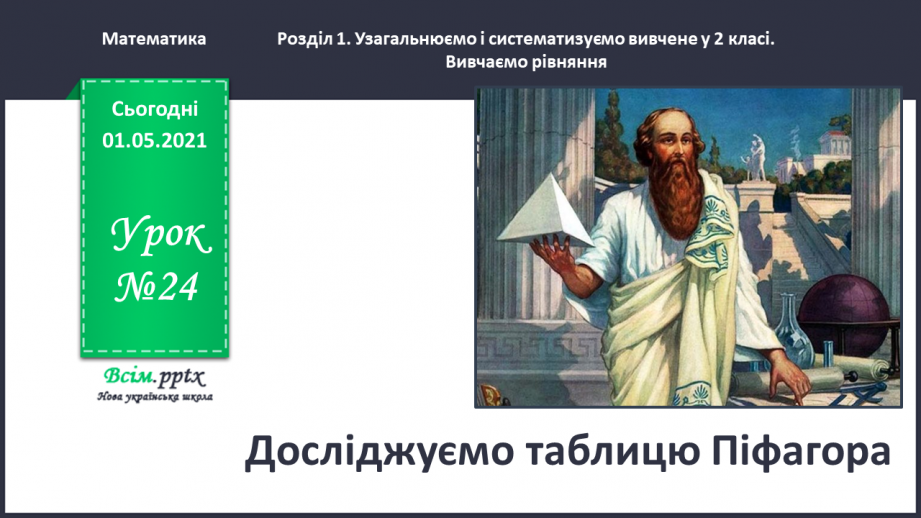 Математика

Розділ 1. Узагальнюємо і систематизуємо вивчене у 2 класі. Вивчаємо рівняння

Сьогодні 01.05.2021

Урок №24

Всім.pptx
Нова українська школа

Досліджуємо таблицю Піфагора